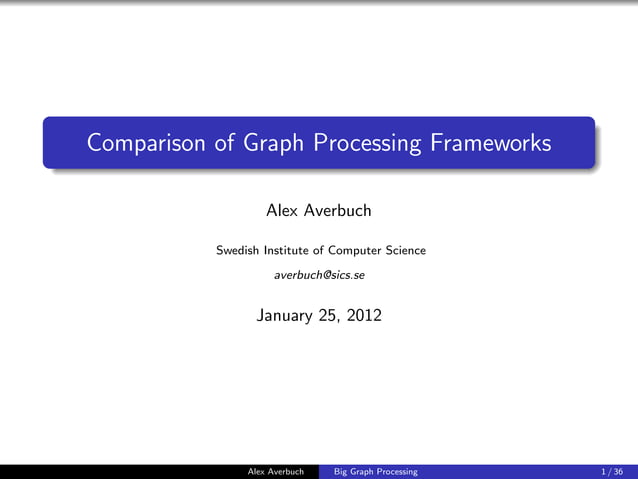 Comparison of Graph Processing Frameworks

Alex Averbuch

Swedish Institute of Computer Science

averbuch@sics.se

January 25, 2012

Alex Averbuch Big Graph Processing 1 / 36